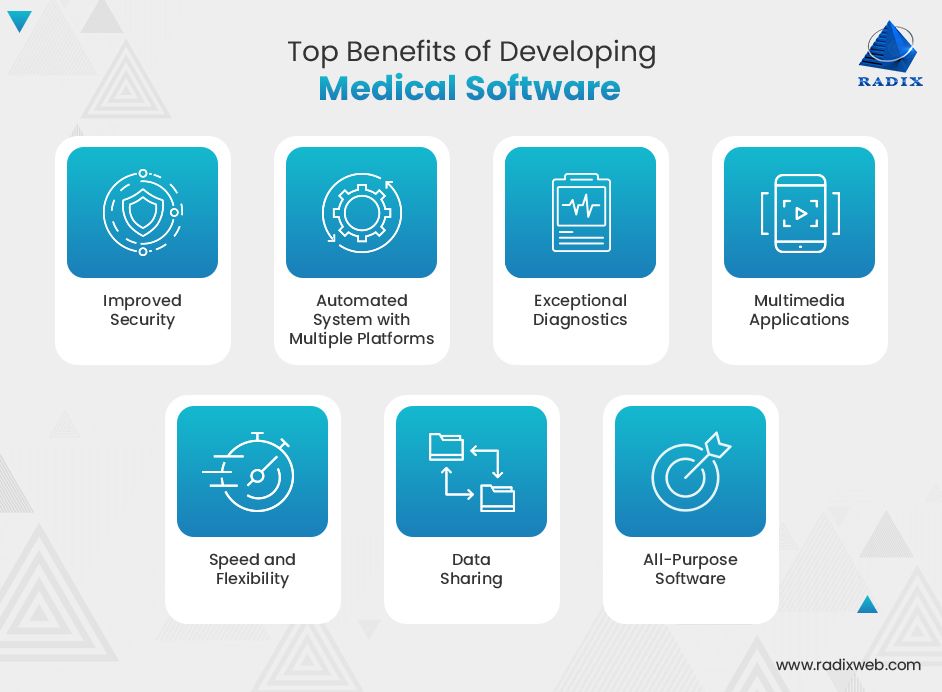 Top Benefits of Developing
Medical Software

RADIX

Improved Security

Automated System with Multiple Platforms

Exceptional Diagnostics

Multimedia Applications

Speed and Flexibility

Data Sharing

All-Purpose Software

www.radixweb.com